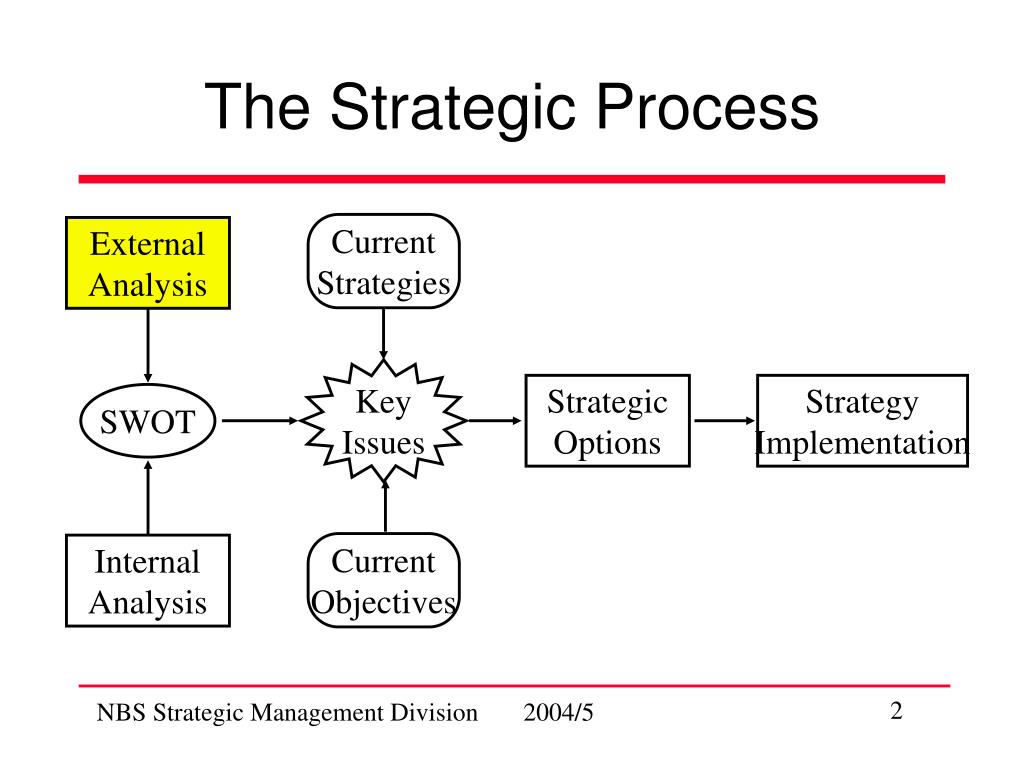 The Strategic Process

External Analysis

Current Strategies

SWOT

Key Issues

Strategic Options

Strategy Implementation

Internal Analysis

Current Objectives

NBS Strategic Management Division 2004/5

2